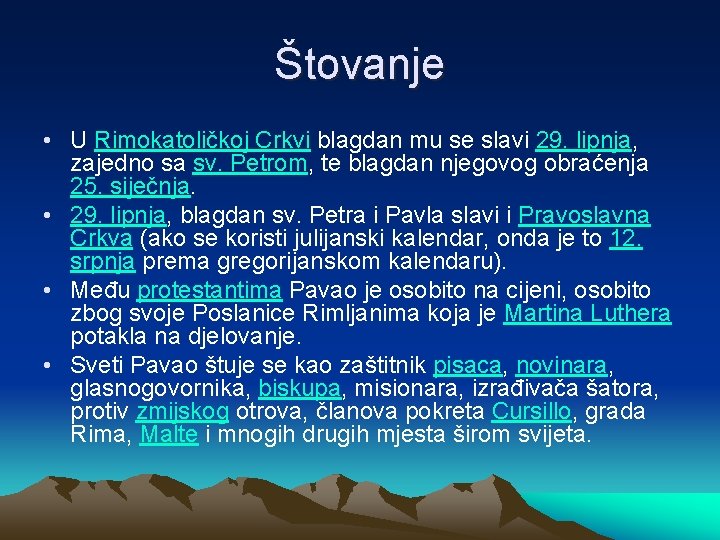 Štovanje

• U Rimokatoličkoj Crkvi blagdan mu se slavi 29. lipnja, zajedno sa sv. Petrom, te blagdan njegovog obraćenja 25. siječnja.
• 29. lipnja, blagdan sv. Petra i Pavla slavi i Pravoslavna Crkva (ako se koristi julijanski kalendar, onda je to 12. srpnja prema gregorijanskom kalendaru).
• Među protestantima Pavao je osobito na cijeni, osobito zbog svoje Poslanice Rimljanima koja je Martina Luthera potakla na djelovanje.
• Sveti Pavao štuje se kao zaštitnik pisaca, novinara, glasnogovornika, biskupa, misionara, izrađivača šatora, protiv zmijskog otrova, članova pokreta Cursillo, grada Rima, Malte i mnogih drugih mjesta širom svijeta.